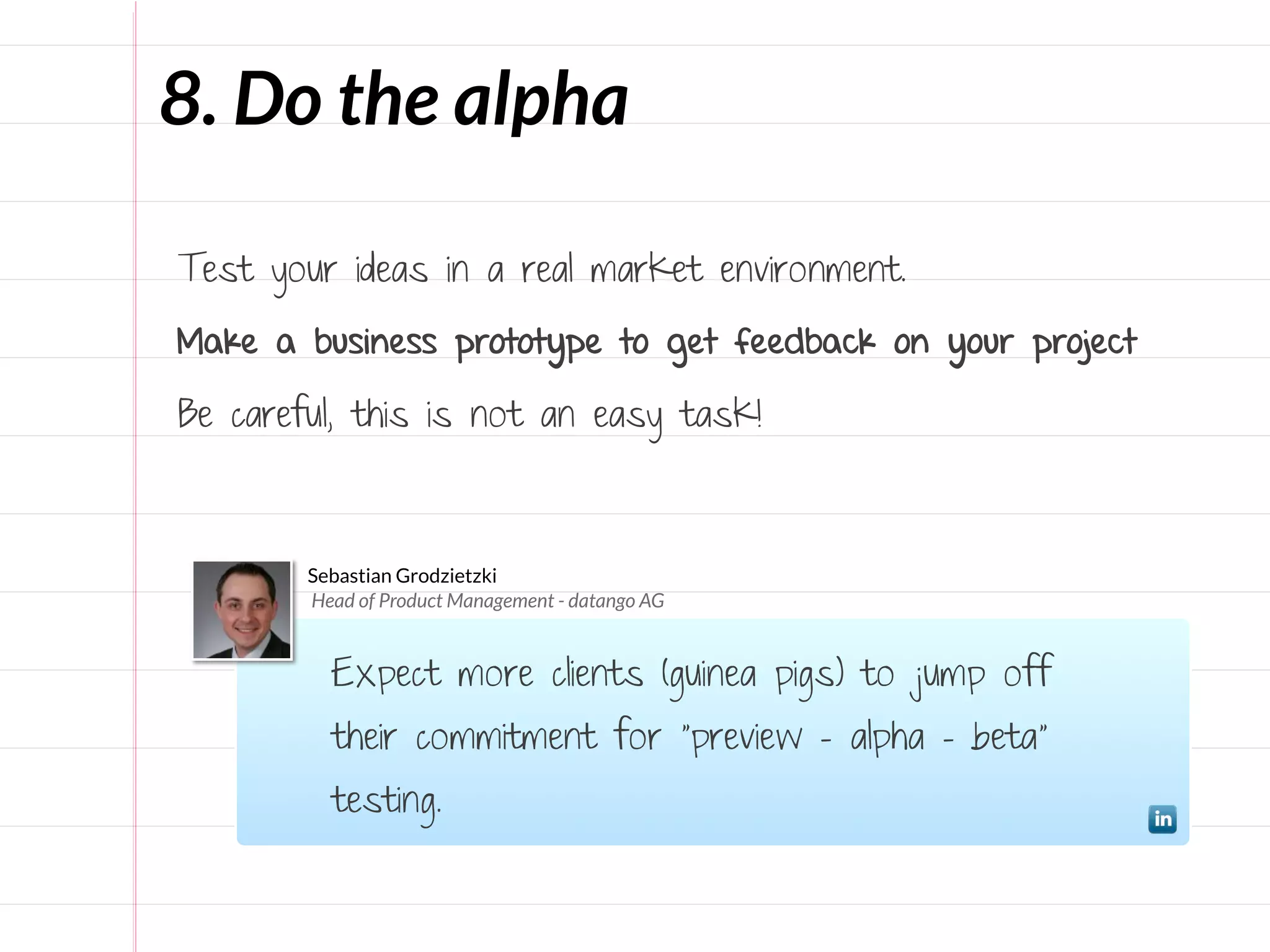 8. Do the alpha

Test your ideas in a real market environment.

Make a business prototype to get feedback on your project

Be careful, this is not an easy task!

Sebastian Grodzietzki
Head of Product Management - datango AG

Expect more clients (guinea pigs) to jump off their commitment for "preview - alpha - beta" testing.

in